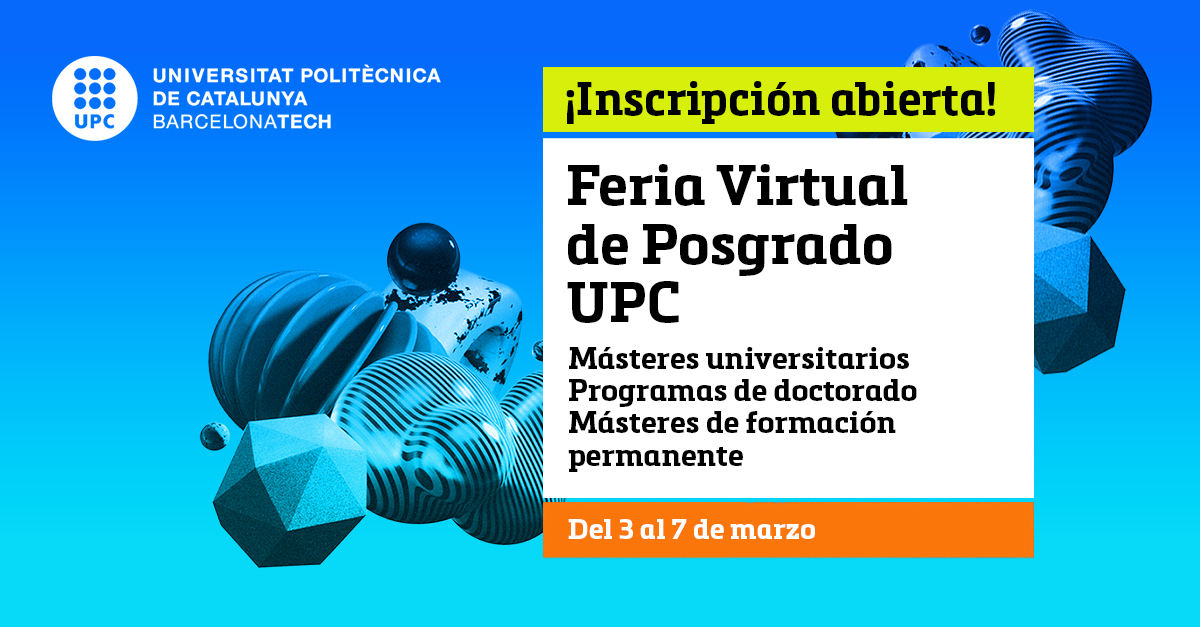 UPC

UNIVERSITAT POLITÈCNICA DE CATALUNYA BARCELONATECH

¡Inscripción abierta!

Feria Virtual de Posgrado UPC

Másteres universitarios
Programas de doctorado
Másteres de formación permanente

Del 3 al 7 de marzo